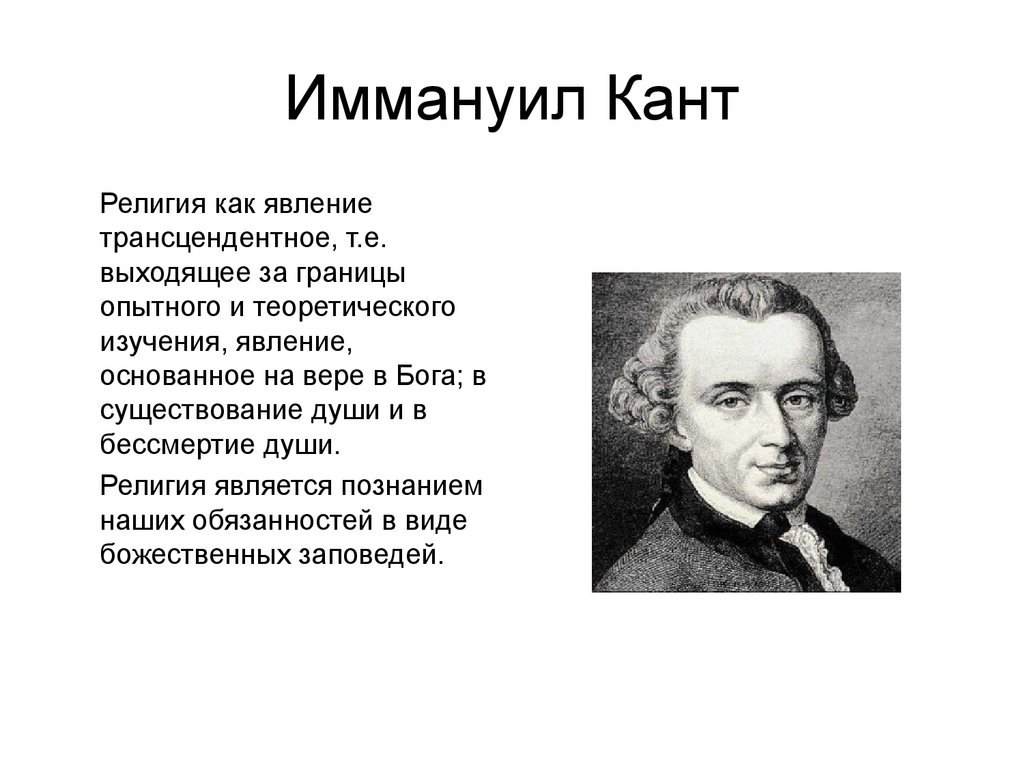 Иммануил Кант

Религия как явление трансцендентное, т.е. выходящее за границы опытного и теоретического изучения, явление, основанное на вере в Бога; в существование души и в бессмертие души.

Религия является познанием наших обязанностей в виде божественных заповедей.